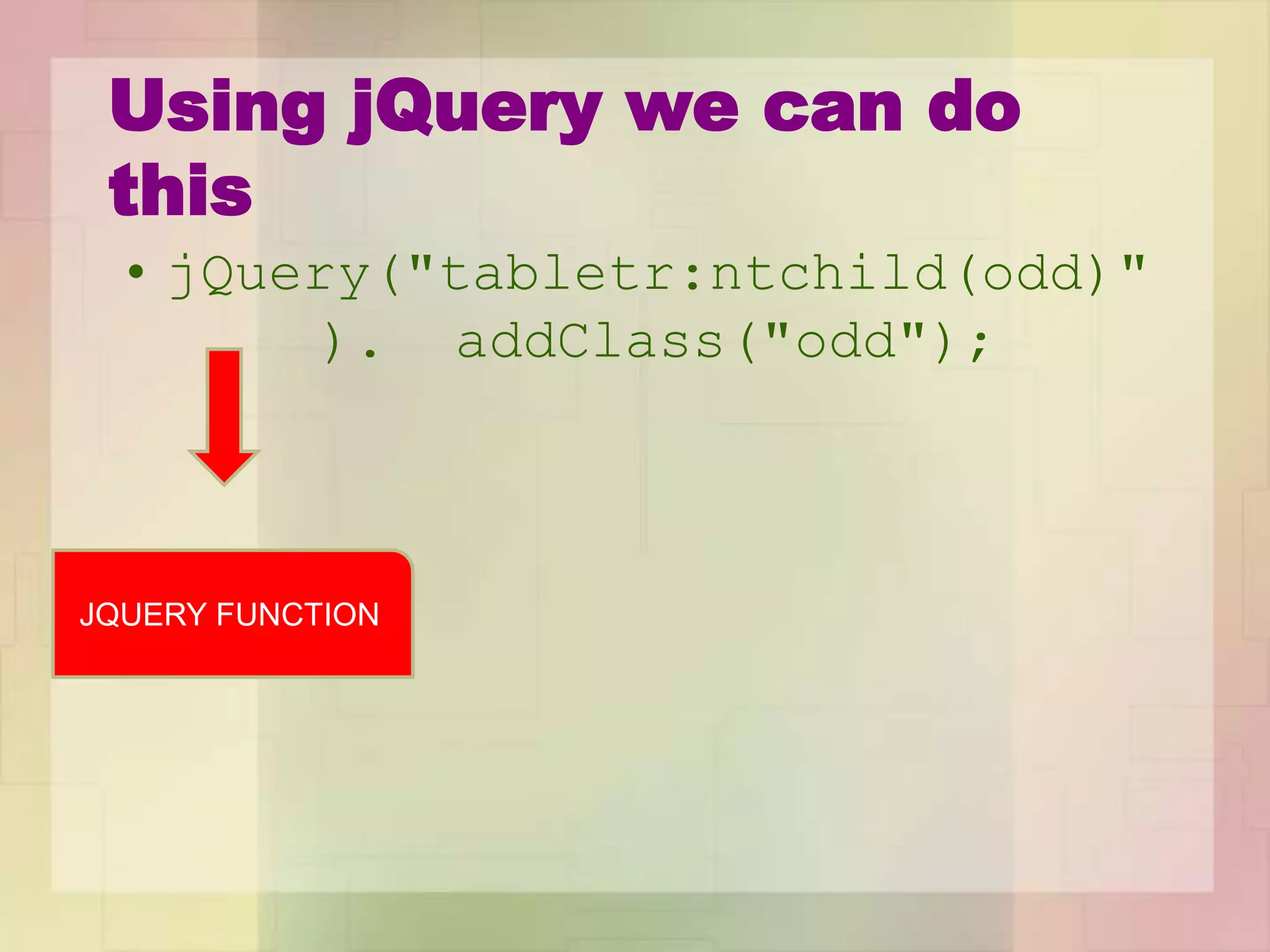 Using jQuery we can do this

• jQuery("tabletr:ntchild(odd)"). addClass("odd");

JQUERY FUNCTION